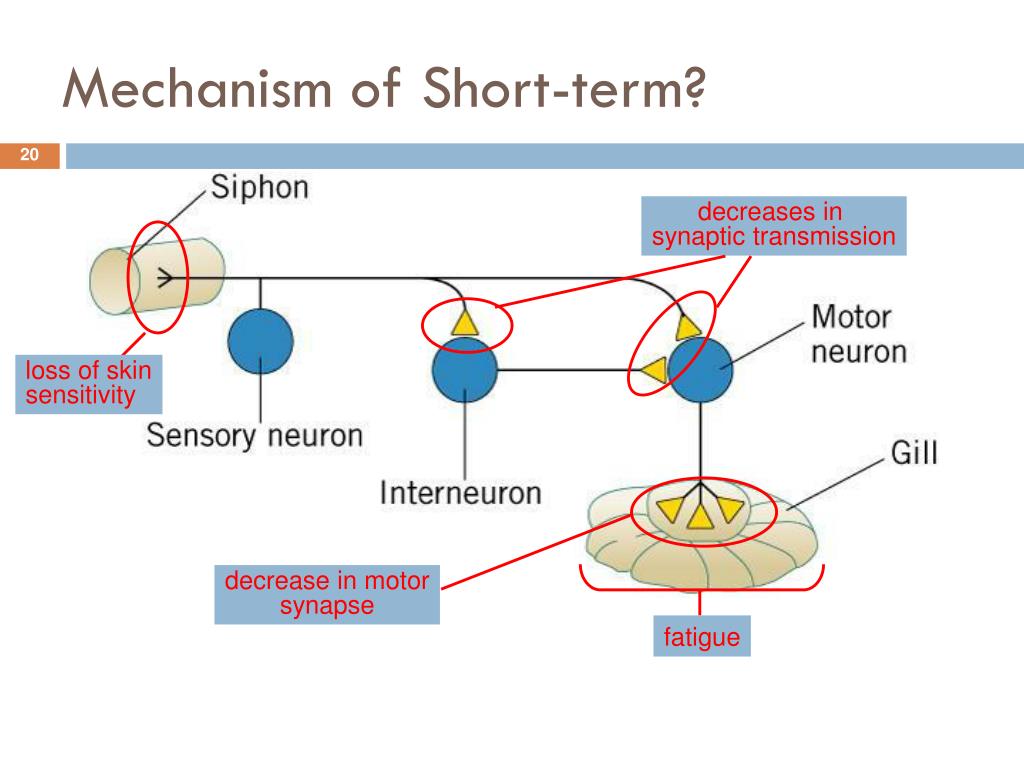 Mechanism of Short-term?

20

Siphon

decreases in synaptic transmission

Motor neuron

loss of skin sensitivity

Sensory neuron

Interneuron

Gill

decrease in motor synapse

fatigue